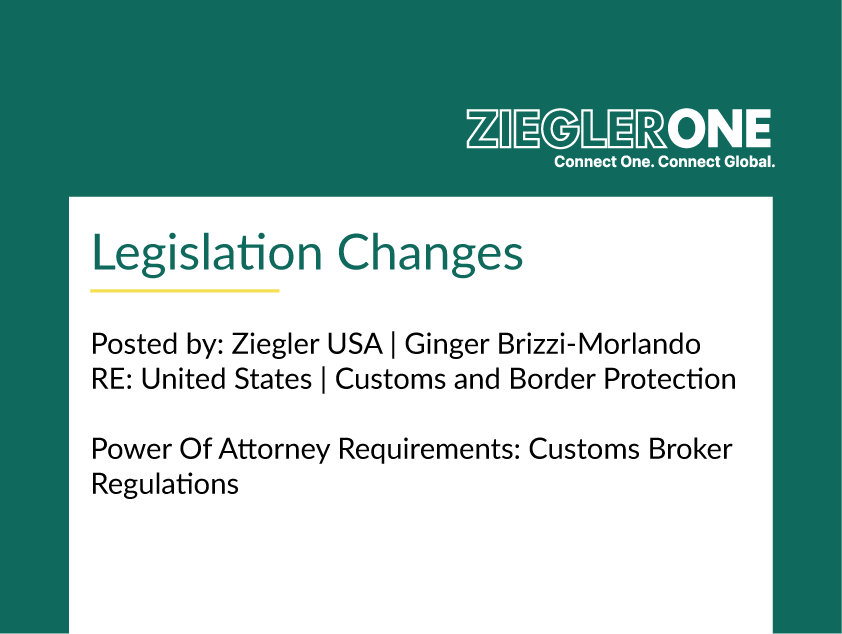 ZIEGLERONE
Connect One. Connect Global.

Legislation Changes

Posted by: Ziegler USA | Ginger Brizzi-Morlando
RE: United States | Customs and Border Protection

Power Of Attorney Requirements: Customs Broker Regulations